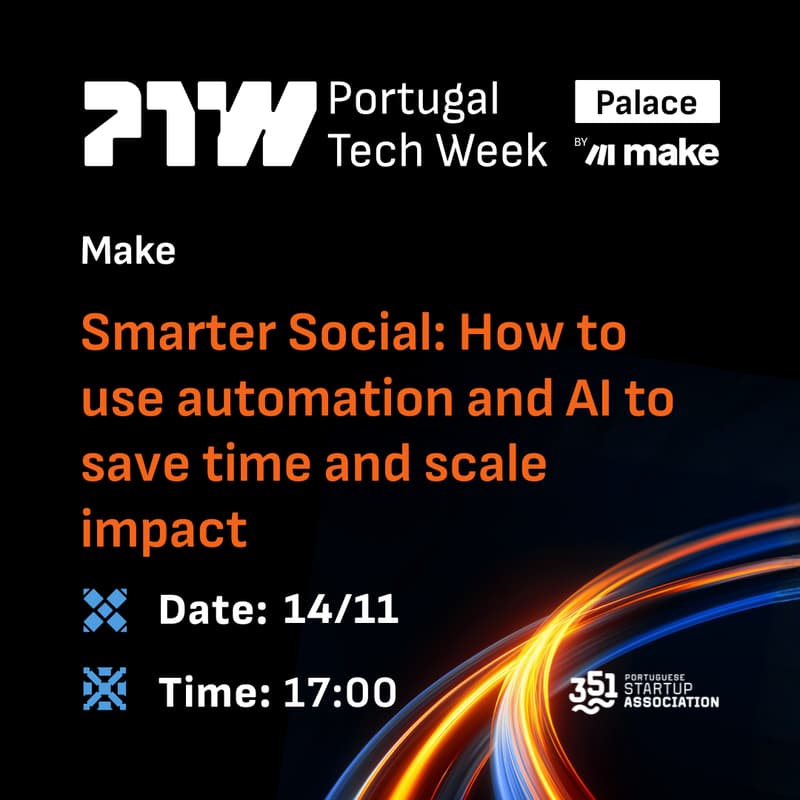 PTW Portugal Tech Week

Palace BY make

Make

Smarter Social: How to use automation and AI to save time and scale impact

Date: 14/11

Time: 17:00

351 PORTUGUESE STARTUP ASSOCIATION